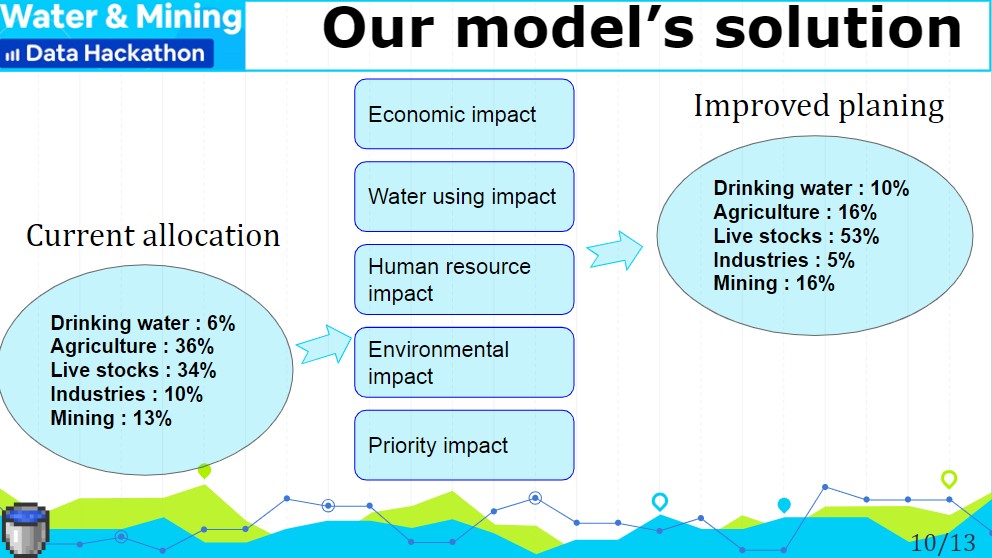 Water & Mining
Data Hackathon

Our model's solution

Current allocation

Drinking water : 6%
Agriculture : 36%
Live stocks : 34%
Industries : 10%
Mining : 13%

Economic impact

Water using impact

Human resource impact

Environmental impact

Priority impact

Improved planing

Drinking water : 10%
Agriculture : 16%
Live stocks : 53%
Industries : 5%
Mining : 16%

10/13